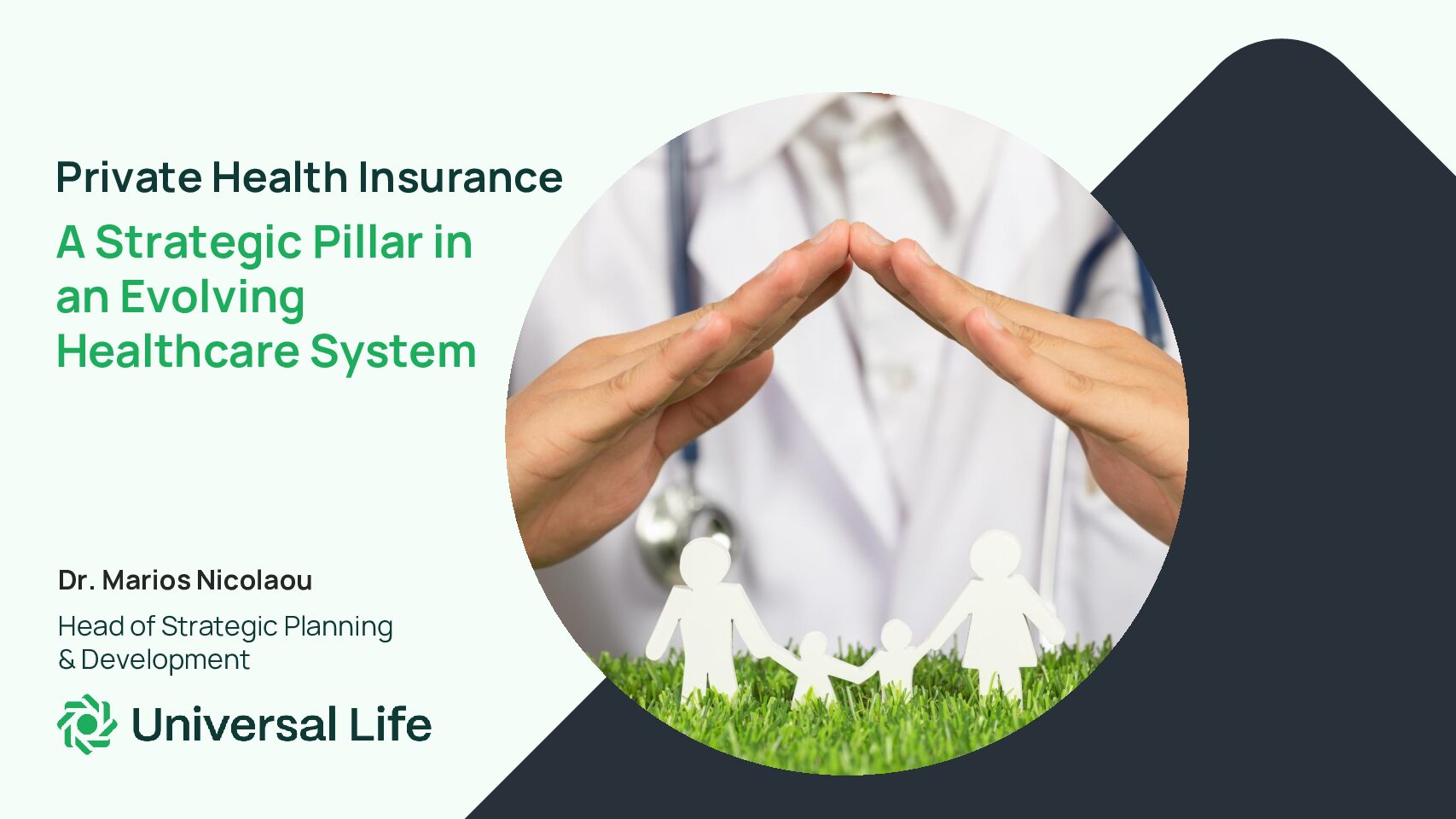 Private Health Insurance

A Strategic Pillar in an Evolving Healthcare System

Dr. Marios Nicolaou

Head of Strategic Planning & Development

Universal Life